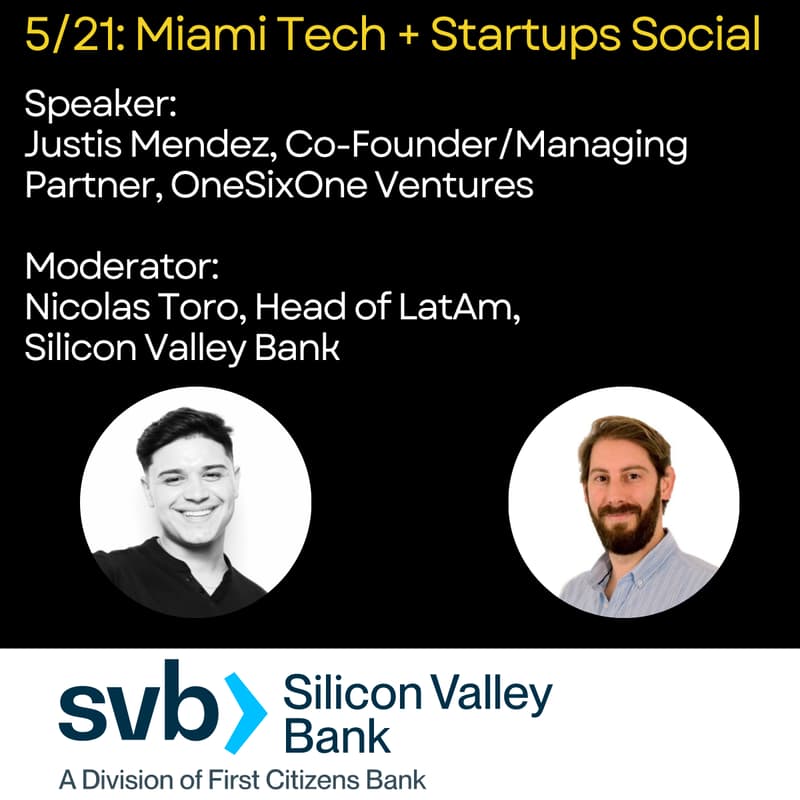 5/21: Miami Tech + Startups Social

Speaker:
Justis Mendez, Co-Founder/Managing Partner, OneSixOne Ventures

Moderator:
Nicolas Toro, Head of LatAm, Silicon Valley Bank

svb Silicon Valley Bank

A Division of First Citizens Bank